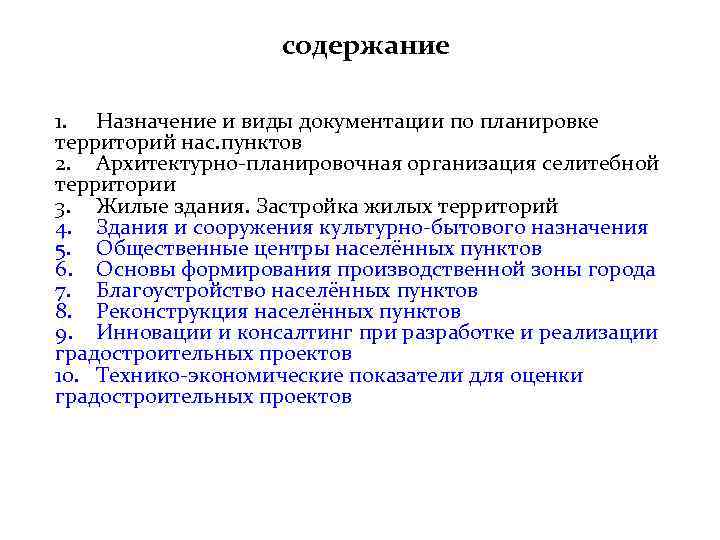 содержание

1. Назначение и виды документации по планировке территорий нас.пунктов
2. Архитектурно-планировочная организация селитебной территории
3. Жилые здания. Застройка жилых территорий
4. Здания и сооружения культурно-бытового назначения
5. Общественные центры населённых пунктов
6. Основы формирования производственной зоны города
7. Благоустройство населённых пунктов
8. Реконструкция населённых пунктов
9. Инновации и консалтинг при разработке и реализации градостроительных проектов
10. Технико-экономические показатели для оценки градостроительных проектов